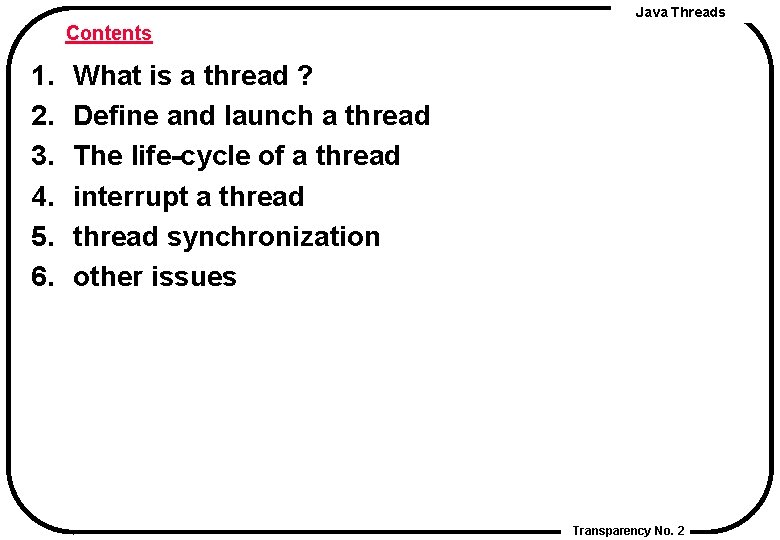 Java Threads

Contents

1. What is a thread ?
2. Define and launch a thread
3. The life-cycle of a thread
4. interrupt a thread
5. thread synchronization
6. other issues

Transparency No. 2